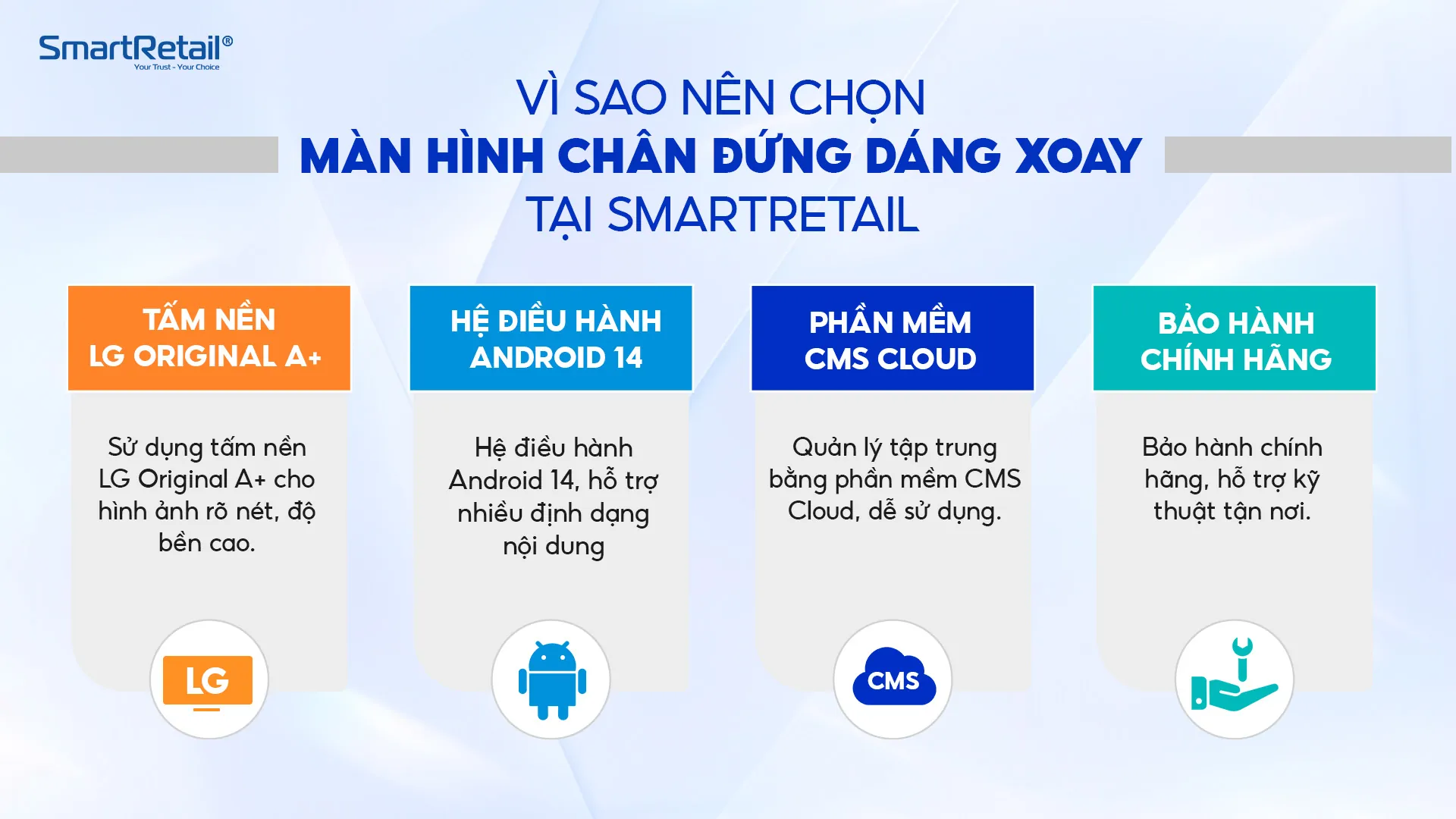 SmartRetail®
Your Trust - Your Choice

VÌ SAO NÊN CHỌN
MÀN HÌNH CHÂN ĐỨNG DÁNG XOAY
TẠI SMARTRETAIL

TẤM NỀN
LG ORIGINAL A+

Sử dụng tấm nền LG Original A+ cho hình ảnh rõ nét, độ bền cao.

LG

HỆ ĐIỀU HÀNH
ANDROID 14

Hệ điều hành Android 14, hỗ trợ nhiều định dạng nội dung

PHẦN MỀM
CMS CLOUD

Quản lý tập trung bằng phần mềm CMS Cloud, dễ sử dụng.

CMS

BẢO HÀNH
CHÍNH HÃNG

Bảo hành chính hãng, hỗ trợ kỹ thuật tận nơi.